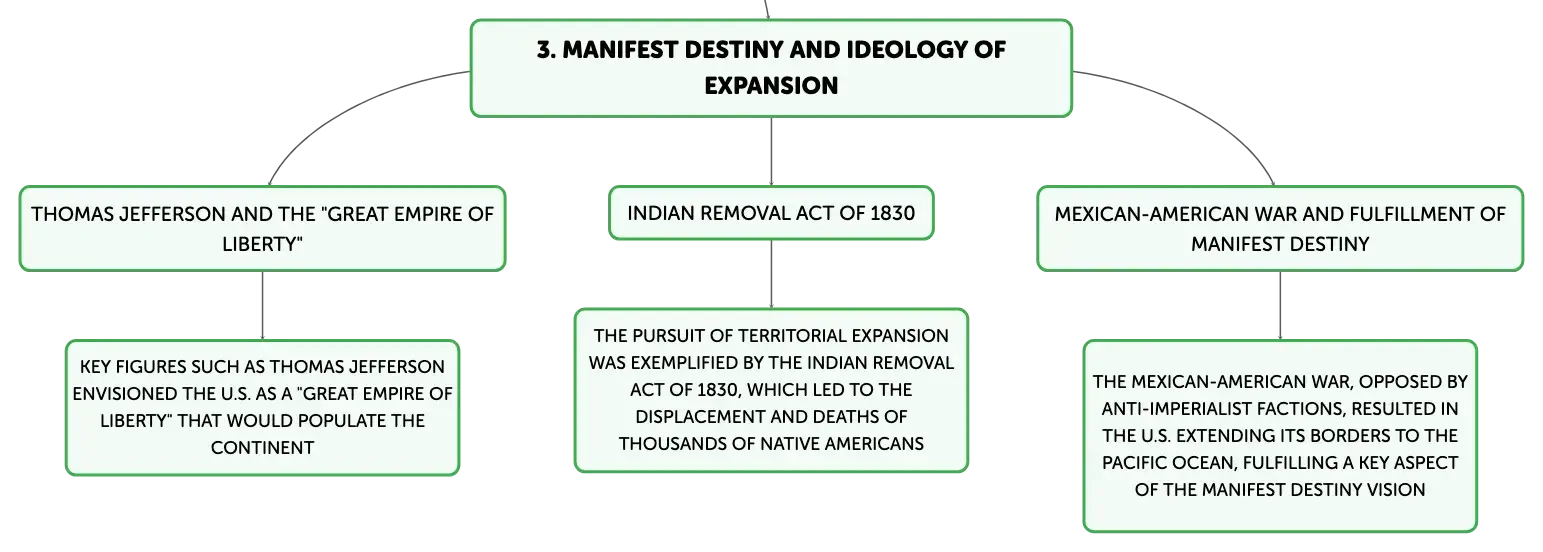 3. MANIFEST DESTINY AND IDEOLOGY OF EXPANSION

THOMAS JEFFERSON AND THE "GREAT EMPIRE OF LIBERTY"

KEY FIGURES SUCH AS THOMAS JEFFERSON ENVISIONED THE U.S. AS A "GREAT EMPIRE OF LIBERTY" THAT WOULD POPULATE THE CONTINENT

INDIAN REMOVAL ACT OF 1830

THE PURSUIT OF TERRITORIAL EXPANSION WAS EXEMPLIFIED BY THE INDIAN REMOVAL ACT OF 1830, WHICH LED TO THE DISPLACEMENT AND DEATHS OF THOUSANDS OF NATIVE AMERICANS

MEXICAN-AMERICAN WAR AND FULFILLMENT OF MANIFEST DESTINY

THE MEXICAN-AMERICAN WAR, OPPOSED BY ANTI-IMPERIALIST FACTIONS, RESULTED IN THE U.S. EXTENDING ITS BORDERS TO THE PACIFIC OCEAN, FULFILLING A KEY ASPECT OF THE MANIFEST DESTINY VISION